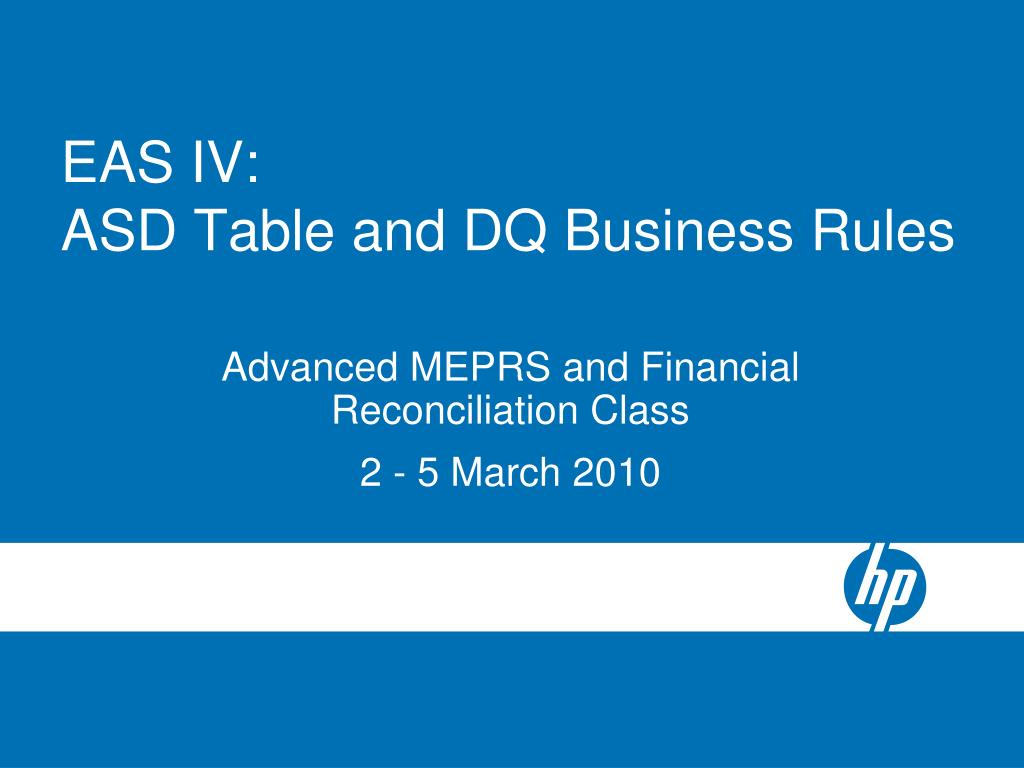 EAS IV:
ASD Table and DQ Business Rules

Advanced MEPRS and Financial Reconciliation Class

2 - 5 March 2010

hp